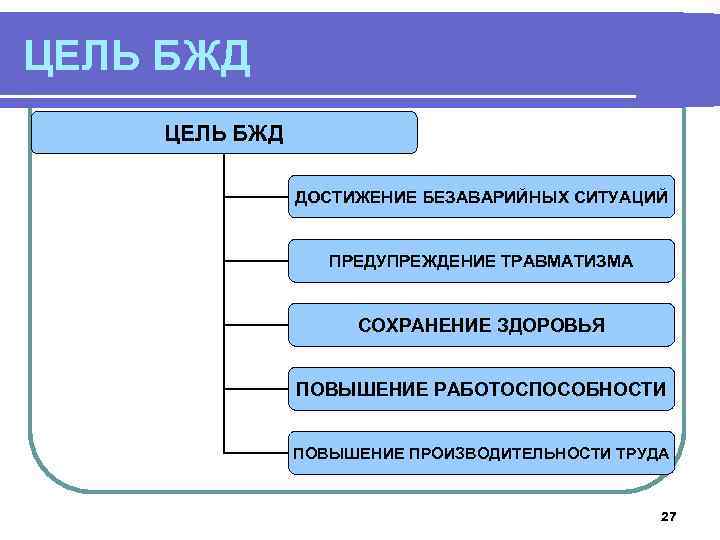 ЦЕЛЬ БЖД

ЦЕЛЬ БЖД

ДОСТИЖЕНИЕ БЕЗАВАРИЙНЫХ СИТУАЦИЙ

ПРЕДУПРЕЖДЕНИЕ ТРАВМАТИЗМА

СОХРАНЕНИЕ ЗДОРОВЬЯ

ПОВЫШЕНИЕ РАБОТОСПОСОБНОСТИ

ПОВЫШЕНИЕ ПРОИЗВОДИТЕЛЬНОСТИ ТРУДА

27